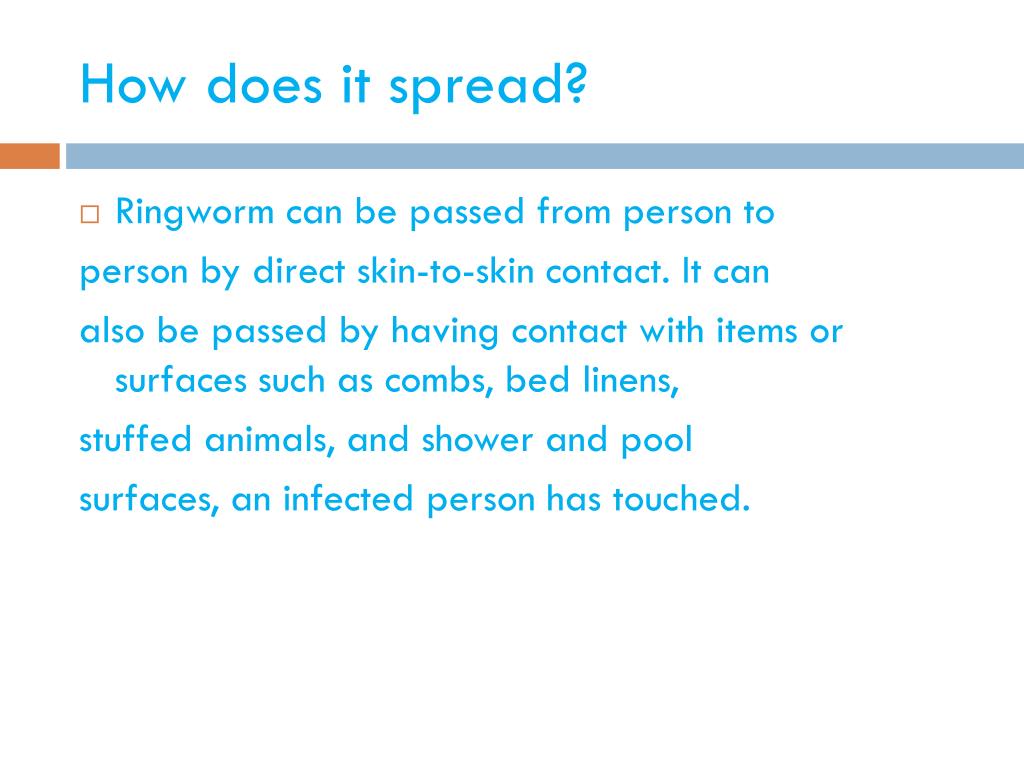 How does it spread?

□ Ringworm can be passed from person to person by direct skin-to-skin contact. It can also be passed by having contact with items or surfaces such as combs, bed linens, stuffed animals, and shower and pool surfaces, an infected person has touched.